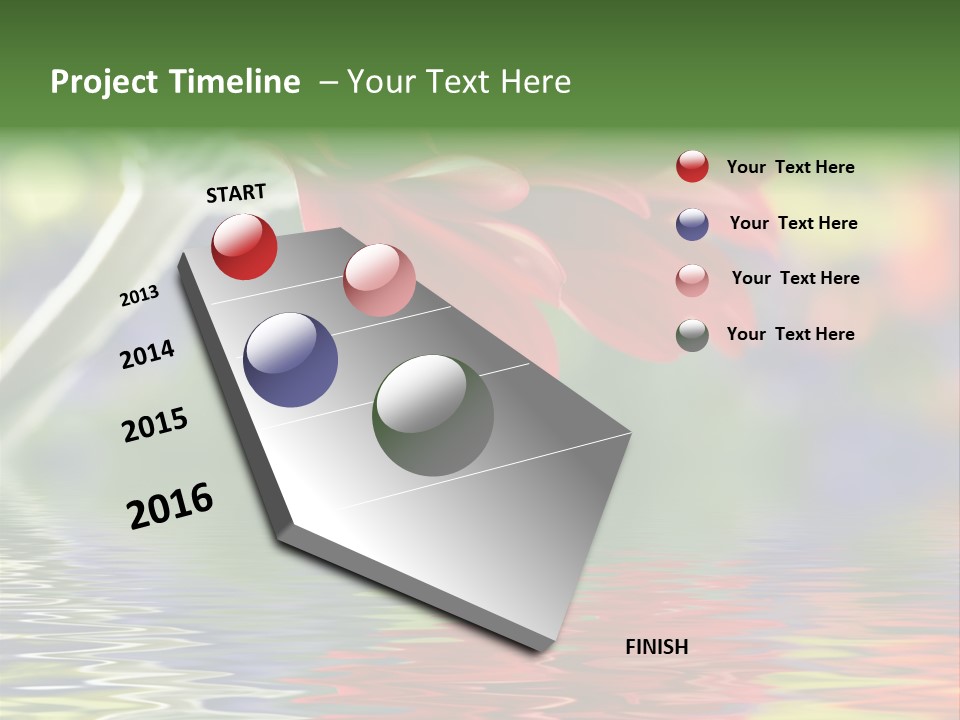 Project Timeline – Your Text Here

START

2013

2014

2015

2016

FINISH

Your Text Here

Your Text Here

Your Text Here

Your Text Here